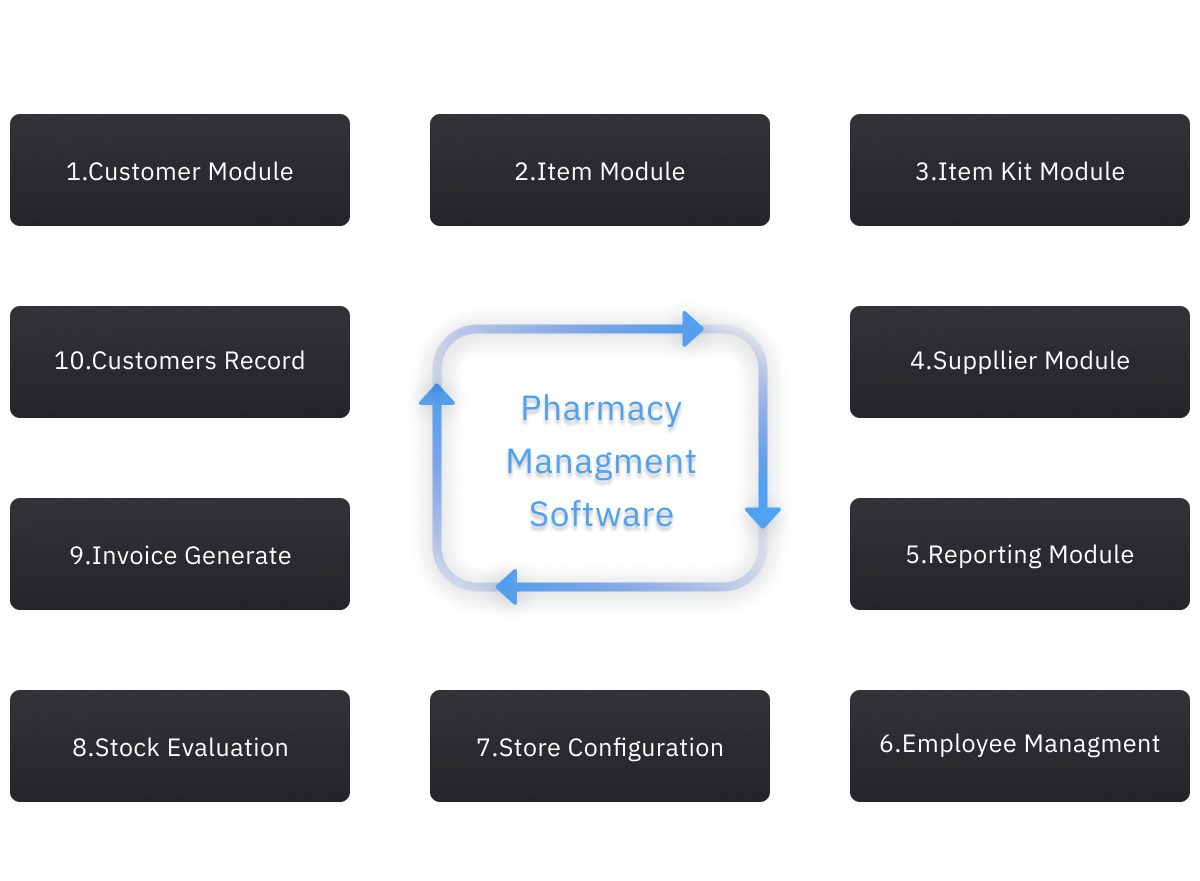 1.Customer Module

2.Item Module

3.Item Kit Module

10.Customers Record

Pharmacy Managment Software

4.Suppllier Module

9.Invoice Generate

5.Reporting Module

8.Stock Evaluation

7.Store Configuration

6.Employee Managment